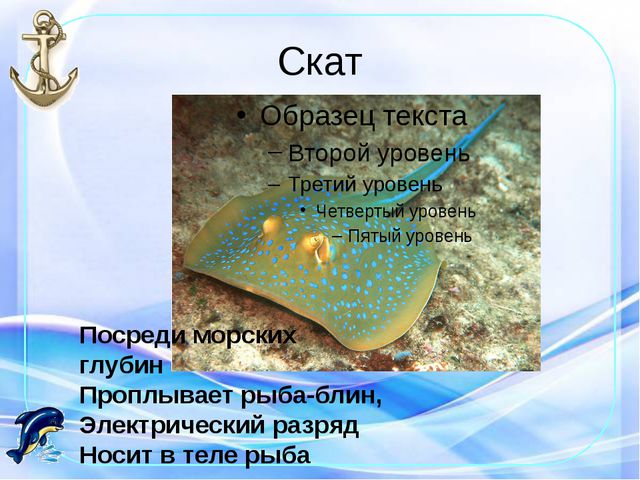 Скат

• Образец текста
– Второй уровень
– Третий уровень
• Четвертый уровень
– Пятый уровень

Посреди морских глубин
Проплывает рыба-блин,
Электрический разряд
Носит в теле рыба